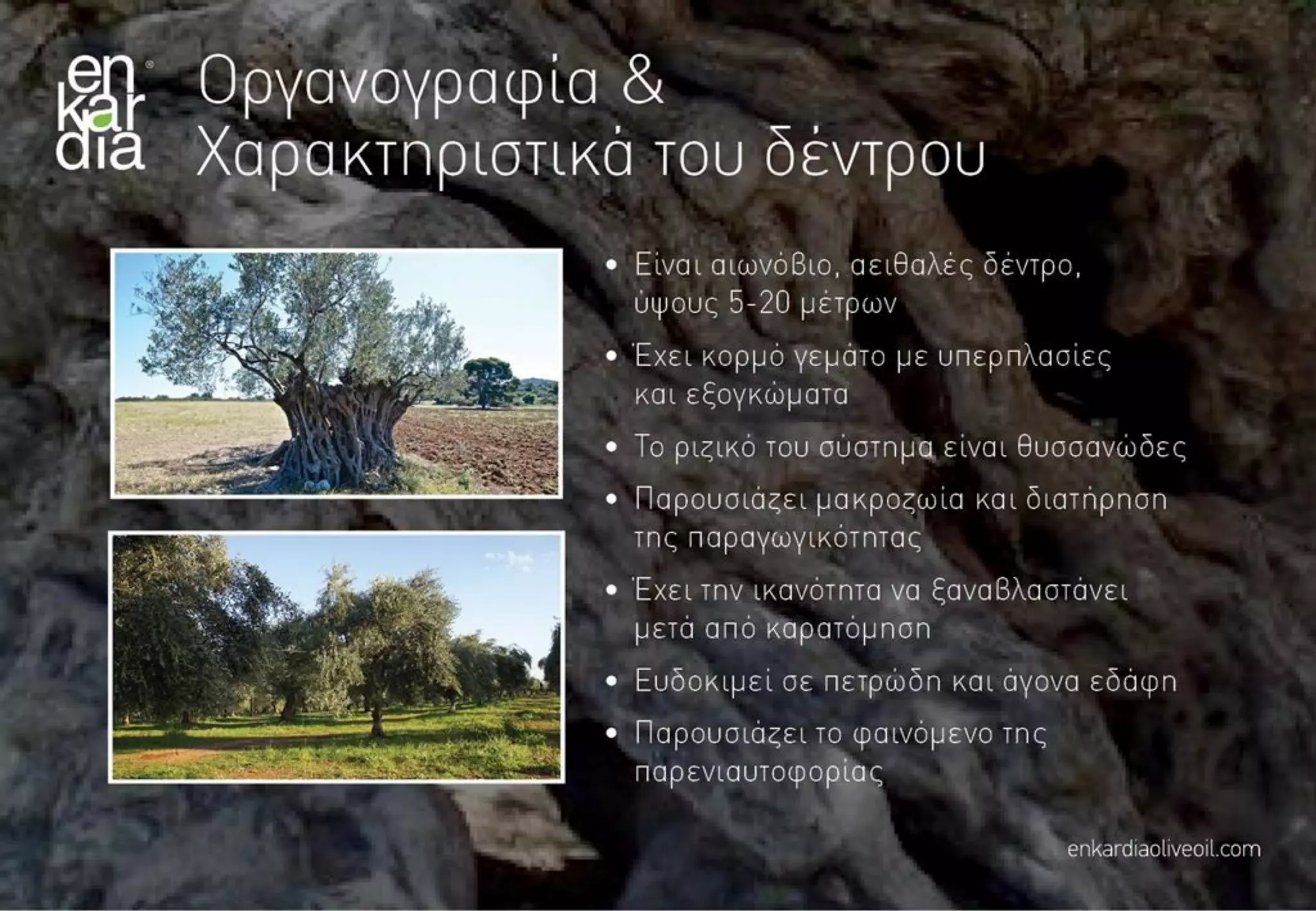 en
kar
dia

Οργανογραφία &
Χαρακτηριστικά του δέντρου

• Είναι αιωνόβιο, αειθαλές δέντρο, ύψους 5-20 μέτρων

• Έχει κορμό γεμάτο με υπερπλασίες και εξογκώματα

• Το ριζικό του σύστημα είναι θυσσανώδες

• Παρουσιάζει μακροζωία και διατήρηση της παραγωγικότητας

• Έχει την ικανότητα να ξαναβλαστάνει μετά από καρατόμηση

• Ευδοκιμεί σε πετρώδη και άγονα εδάφη

• Παρουσιάζει το φαινόμενο της παρενιαυτοφορίας

enkardiaoliveoil.com